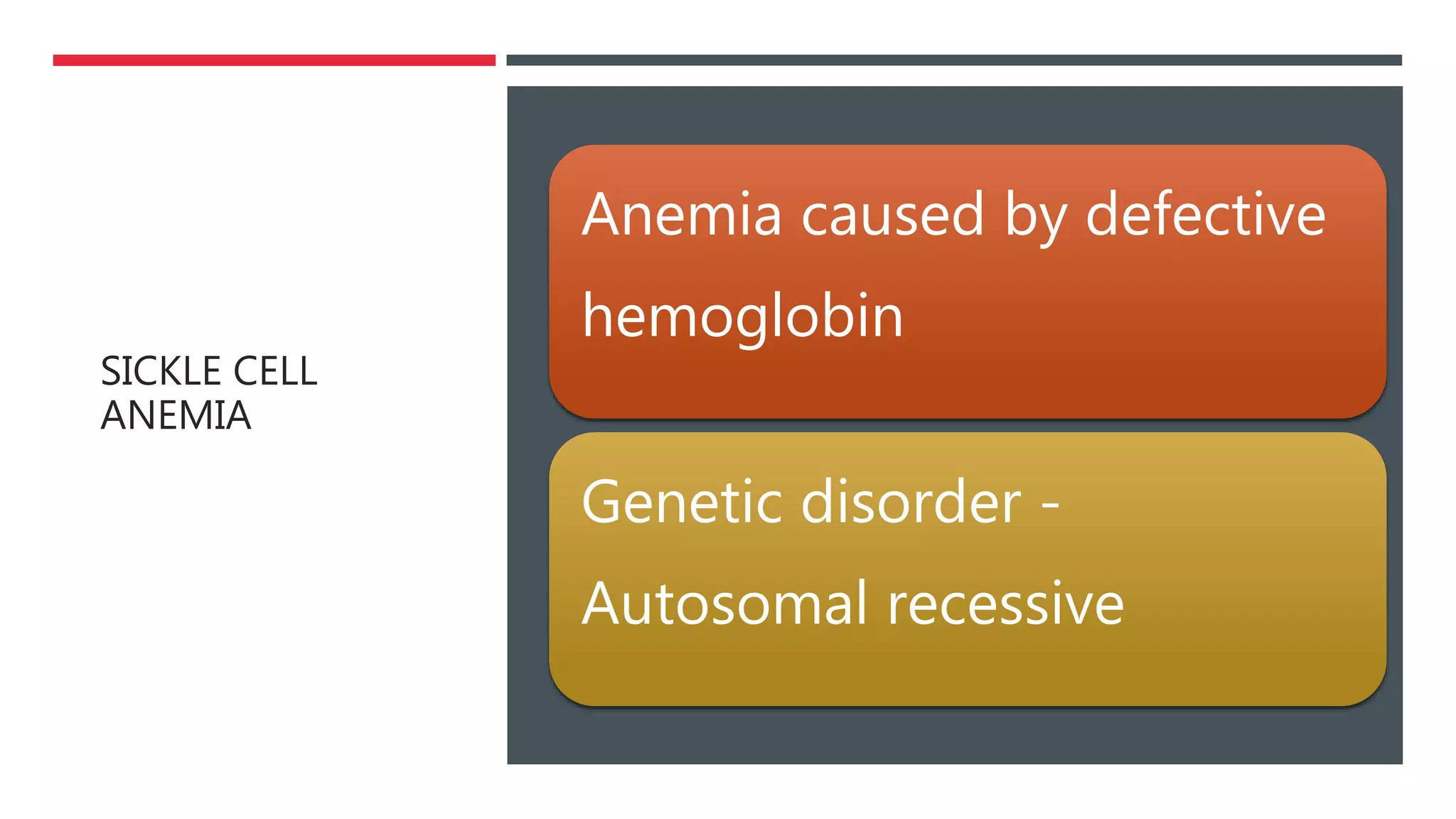 SICKLE CELL ANEMIA

Anemia caused by defective hemoglobin

Genetic disorder - Autosomal recessive